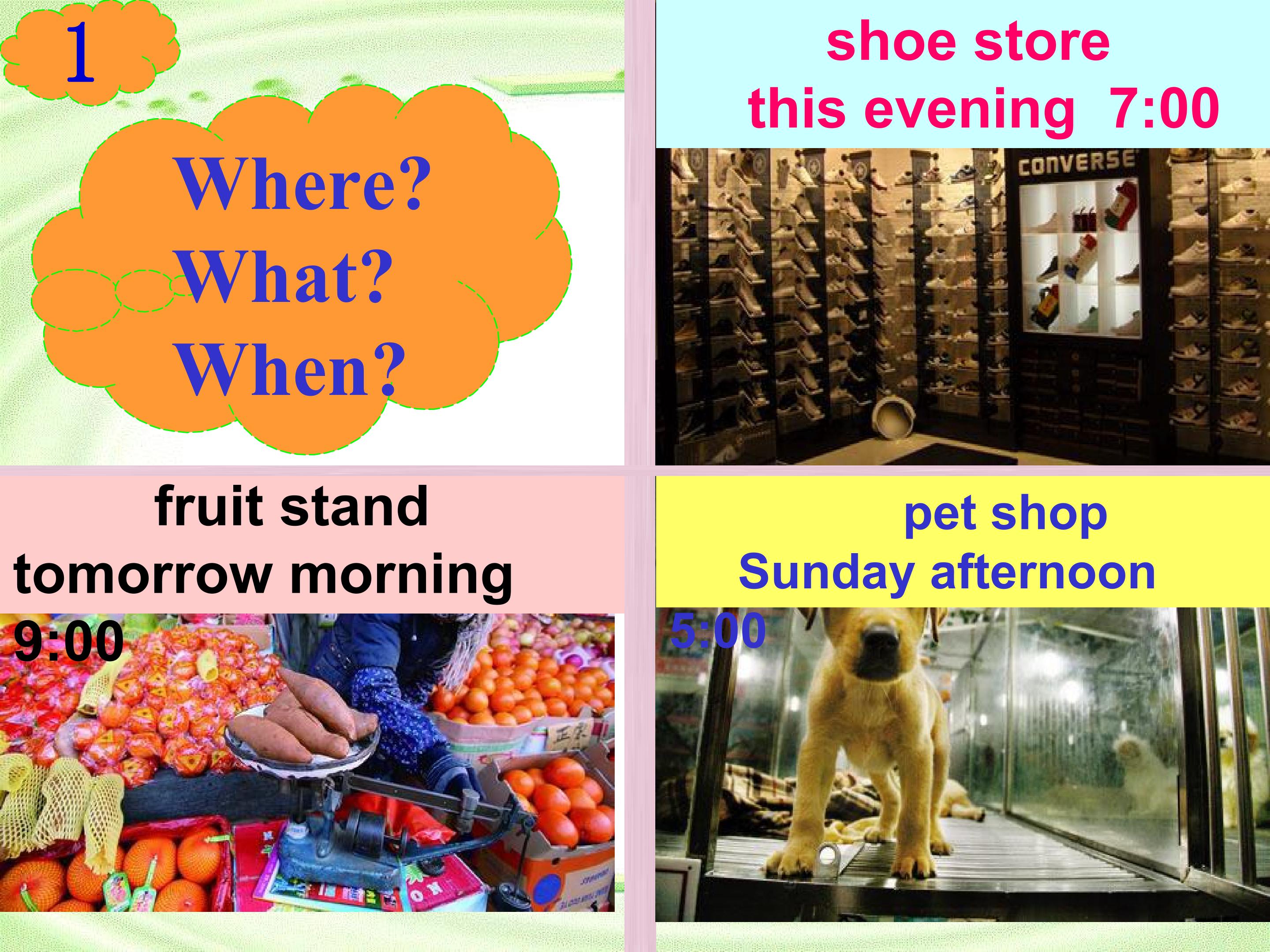 1

Where?
What?
When?

shoe store
this evening 7:00

CONVERSE

fruit stand
tomorrow morning
9:00

pet shop
Sunday afternoon
5:00